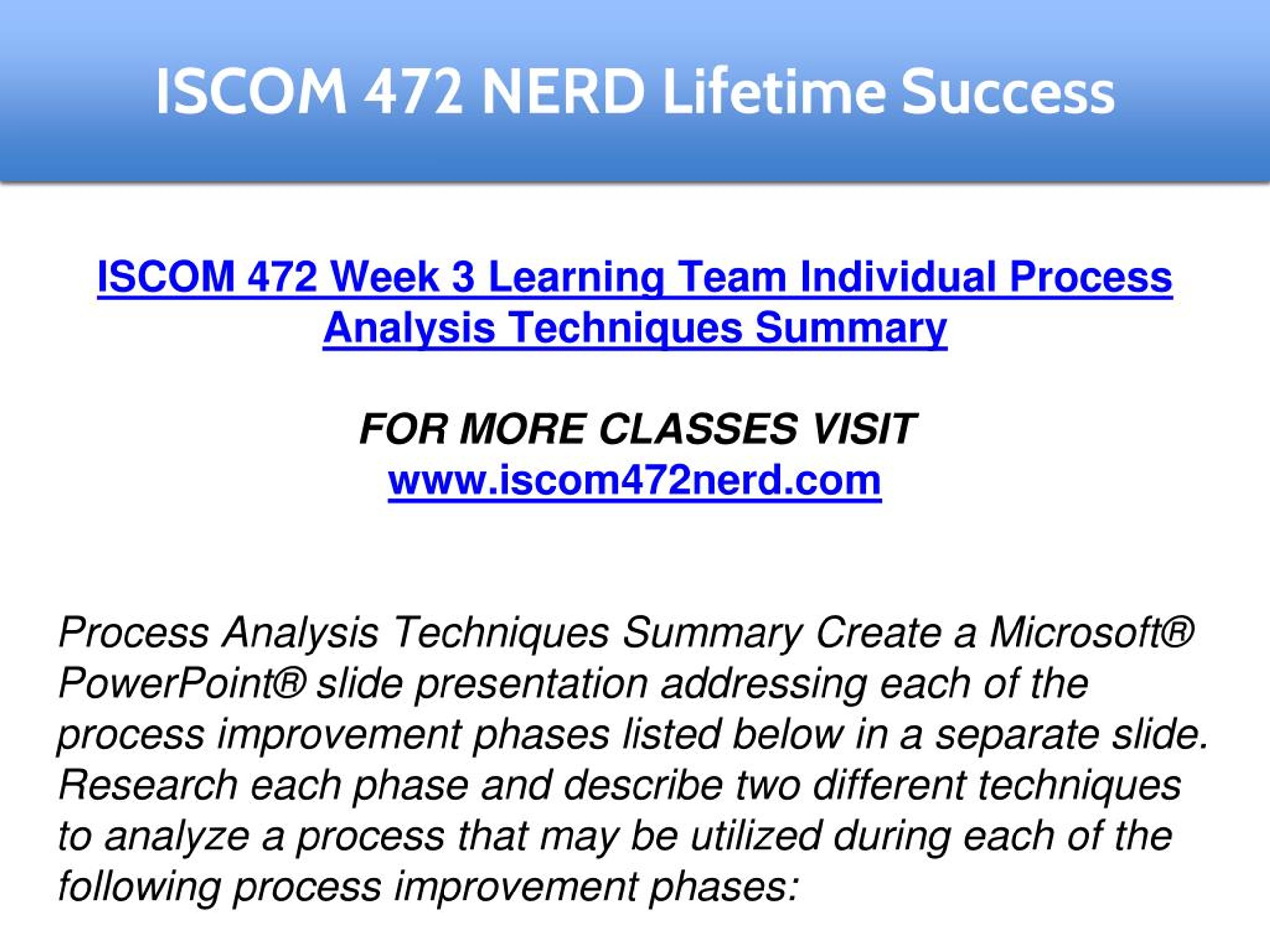 ISCOM 472 NERD Lifetime Success

ISCOM 472 Week 3 Learning Team Individual Process Analysis Techniques Summary

FOR MORE CLASSES VISIT
www.iscom472nerd.com

Process Analysis Techniques Summary Create a Microsoft® PowerPoint® slide presentation addressing each of the process improvement phases listed below in a separate slide. Research each phase and describe two different techniques to analyze a process that may be utilized during each of the following process improvement phases: